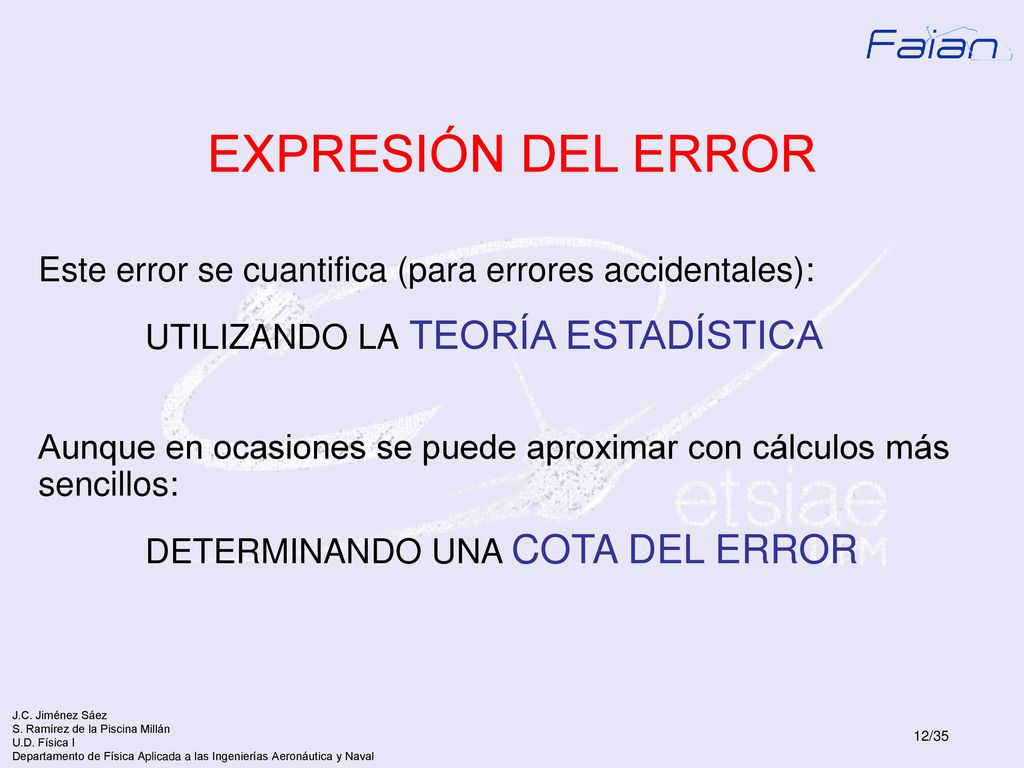 Faian

EXPRESIÓN DEL ERROR

Este error se cuantifica (para errores accidentales):

UTILIZANDO LA TEORÍA ESTADÍSTICA

Aunque en ocasiones se puede aproximar con cálculos más sencillos:

DETERMINANDO UNA COTA DEL ERROR

etsiae

J.C. Jiménez Sáez
S. Ramírez de la Piscina Millán
U.D. Física I
Departamento de Física Aplicada a las Ingenierías Aeronáutica y Naval

12/35